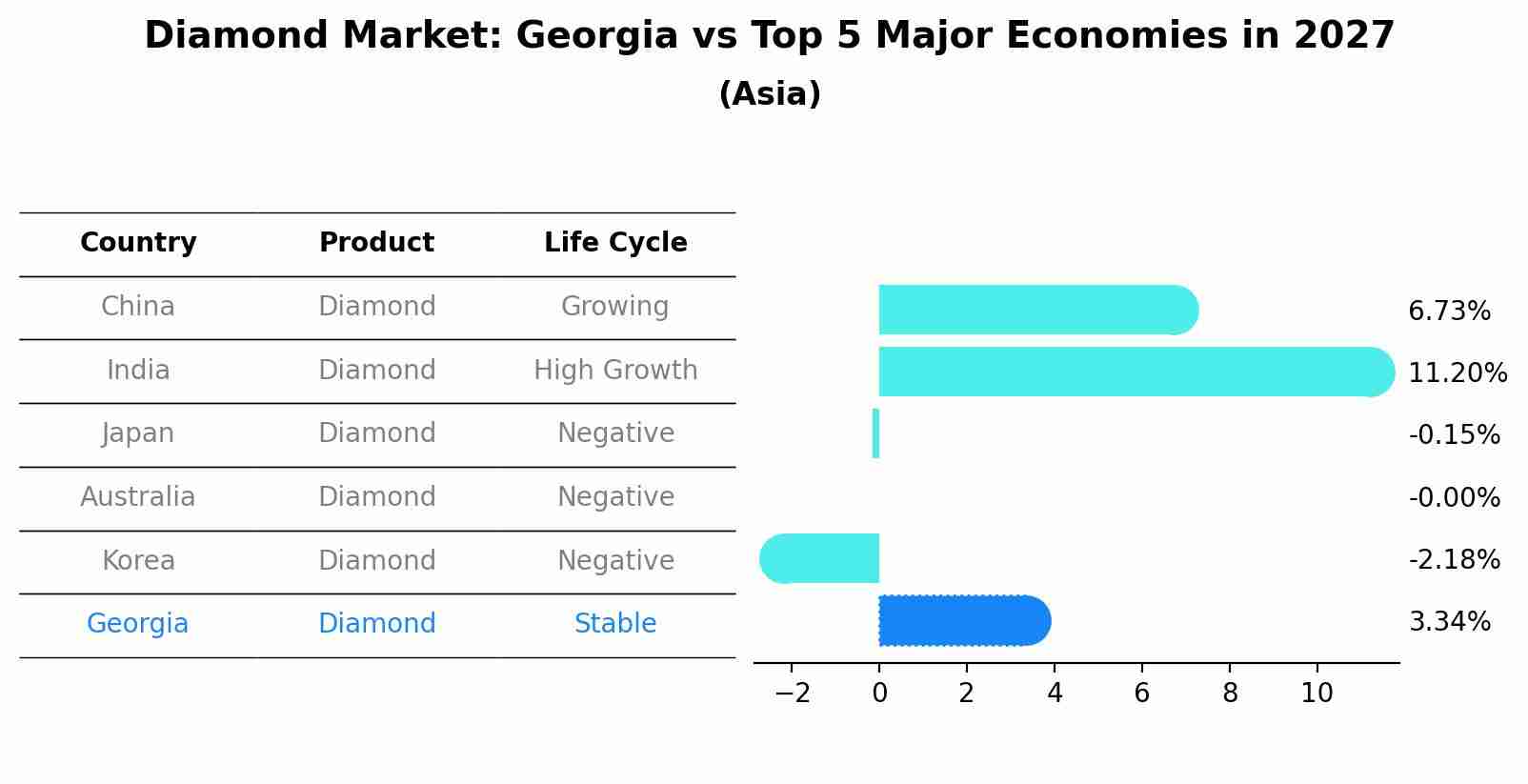 Diamond Market: Georgia vs Top 5 Major Economies in 2027
(Asia)

| Country | Product | Life Cycle |
|---|---|---|
| China | Diamond | Growing |
| India | Diamond | High Growth |
| Japan | Diamond | Negative |
| Australia | Diamond | Negative |
| Korea | Diamond | Negative |
| Georgia | Diamond | Stable |

6.73%
11.20%
-0.15%
-0.00%
-2.18%
3.34%

−2 0 2 4 6 8 10